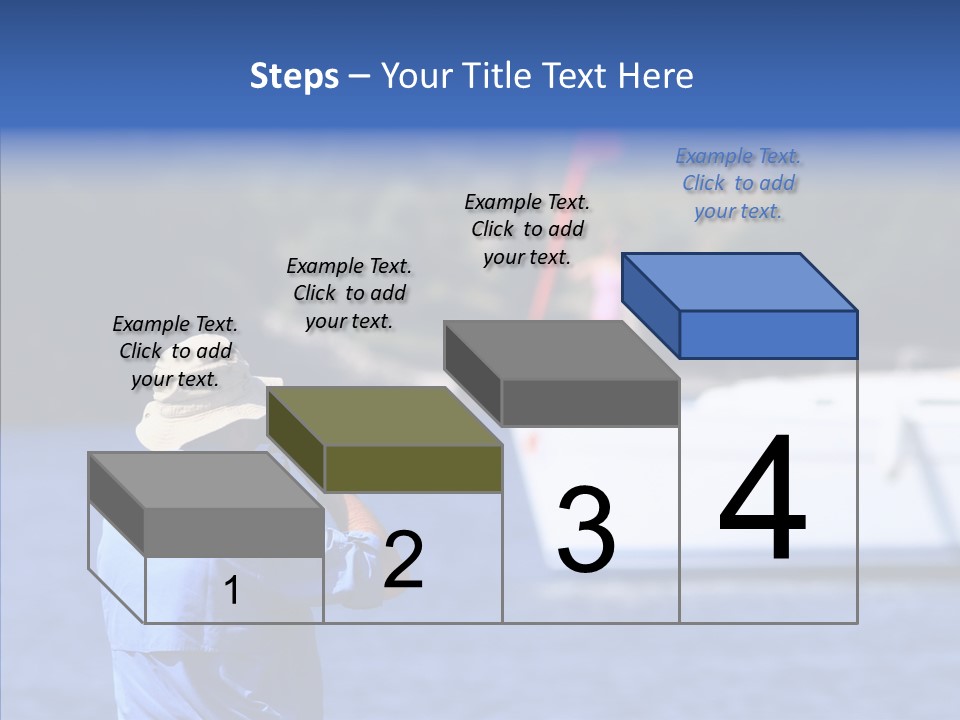 Steps – Your Title Text Here

Example Text. Click to add your text.

Example Text. Click to add your text.

Example Text. Click to add your text.

Example Text. Click to add your text.

1

2

3

4